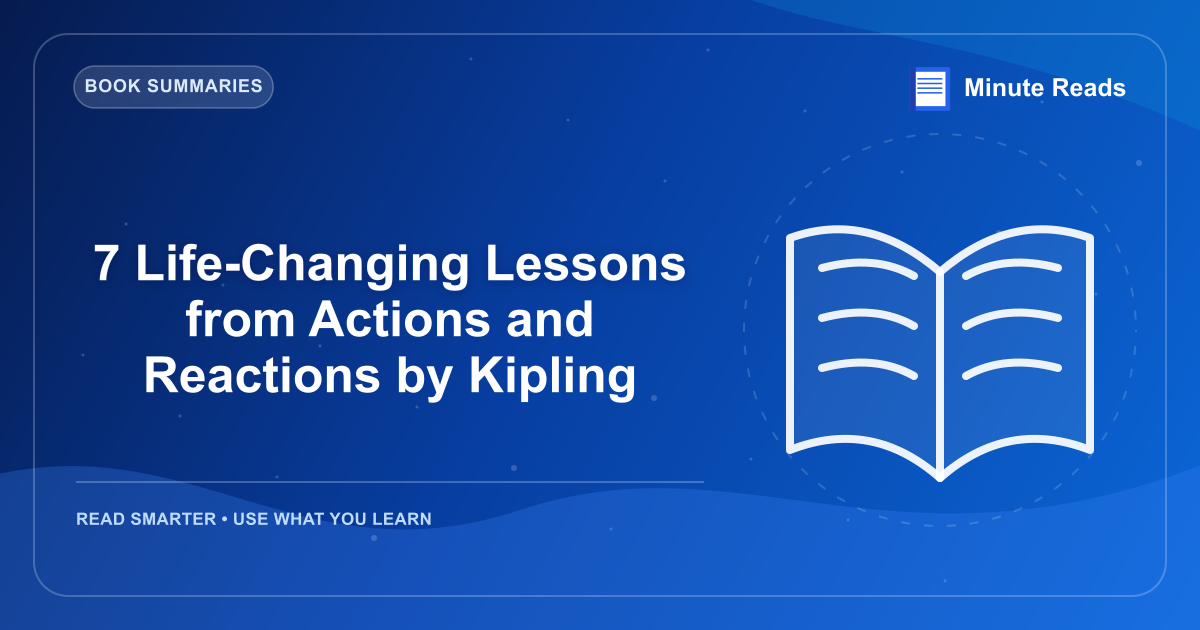 BOOK SUMMARIES

Minute Reads

7 Life-Changing Lessons from Actions and Reactions by Kipling

READ SMARTER • USE WHAT YOU LEARN